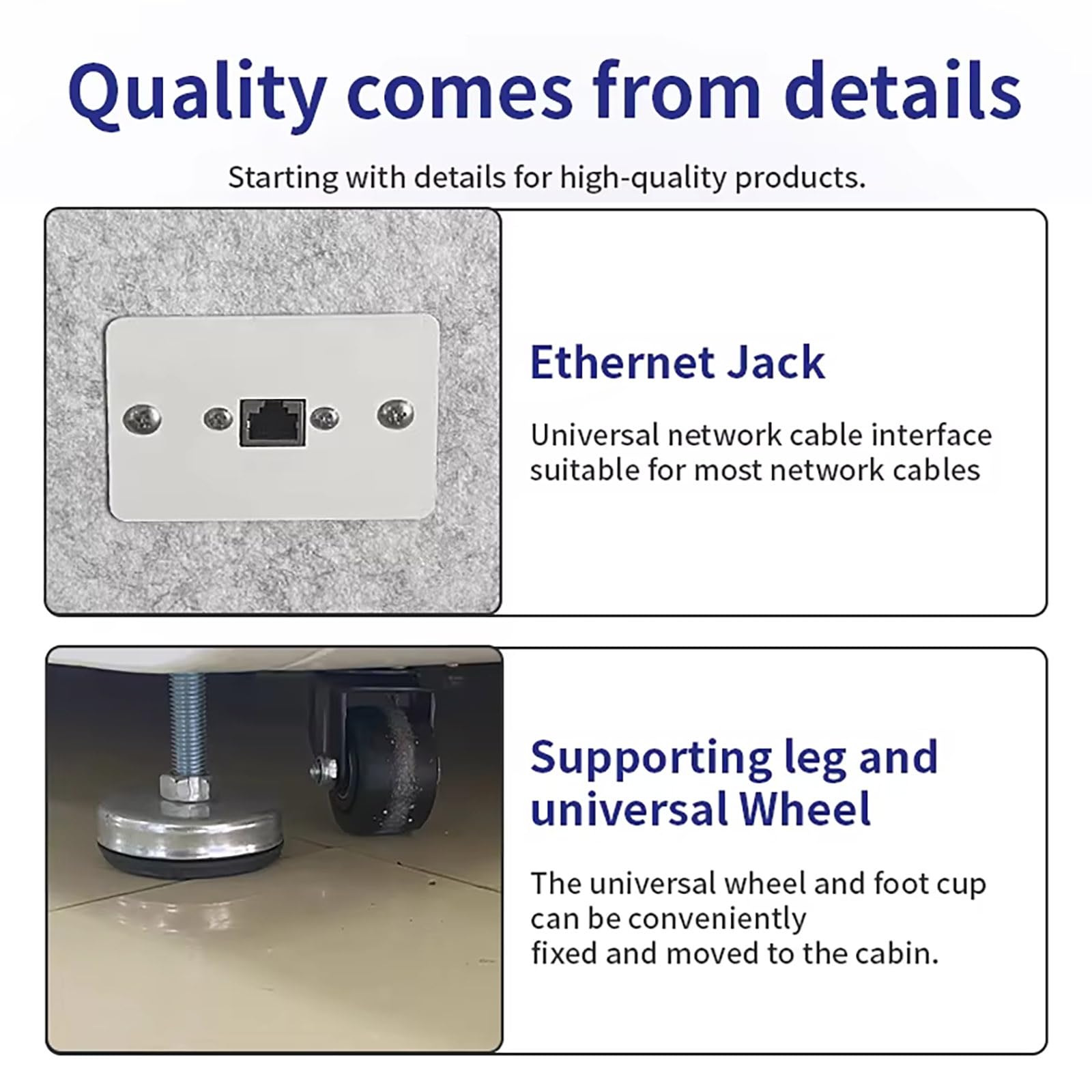 Quality comes from details

Starting with details for high-quality products.

Ethernet Jack

Universal network cable interface suitable for most network cables

Supporting leg and universal Wheel

The universal wheel and foot cup can be conveniently fixed and moved to the cabin.